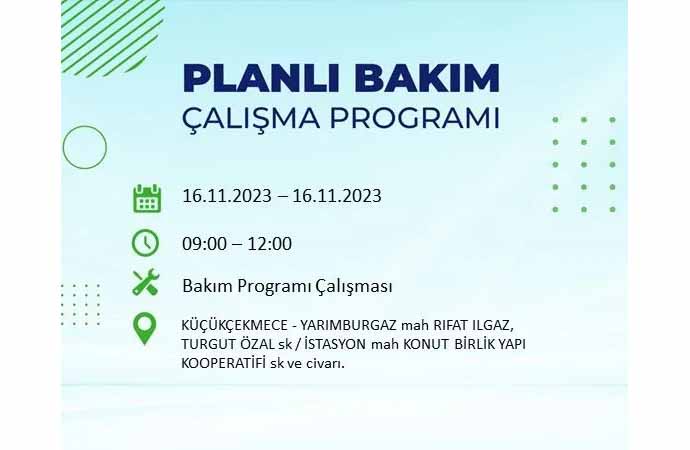 PLANLI BAKIM
ÇALIŞMA PROGRAMI

16.11.2023 – 16.11.2023

09:00 – 12:00

Bakım Programı Çalışması

KÜÇÜKÇEKMECE - YARIMBURGAZ mah RIFAT ILGAZ, TURGUT ÖZAL sk / İSTASYON mah KONUT BİRLİK YAPI KOOPERATİFİ sk ve civarı.